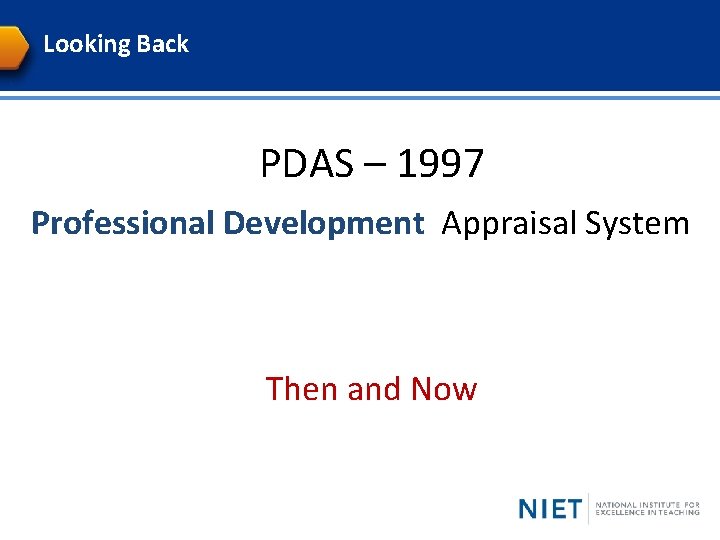 Looking Back

PDAS – 1997

Professional Development Appraisal System

Then and Now

NIET NATIONAL INSTITUTE FOR EXCELLENCE IN TEACHING